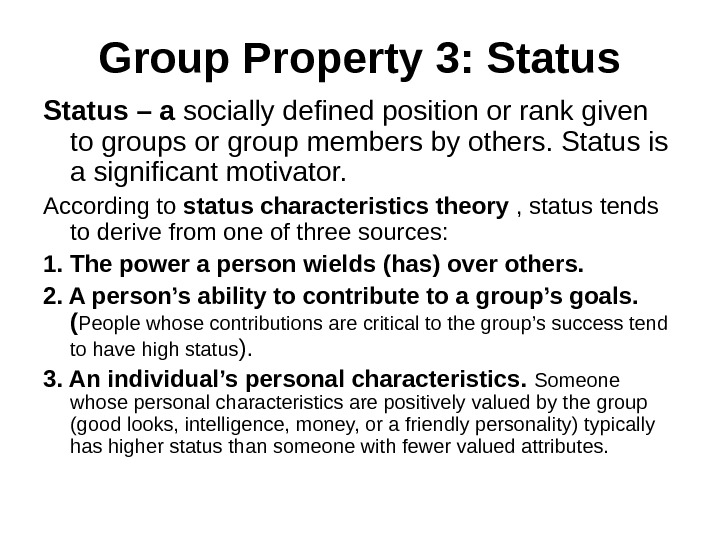 Group Property 3: Status

Status – a socially defined position or rank given to groups or group members by others. Status is a significant motivator.

According to status characteristics theory , status tends to derive from one of three sources:

1. The power a person wields (has) over others.

2. A person’s ability to contribute to a group’s goals. (People whose contributions are critical to the group’s success tend to have high status).

3. An individual’s personal characteristics. Someone whose personal characteristics are positively valued by the group (good looks, intelligence, money, or a friendly personality) typically has higher status than someone with fewer valued attributes.